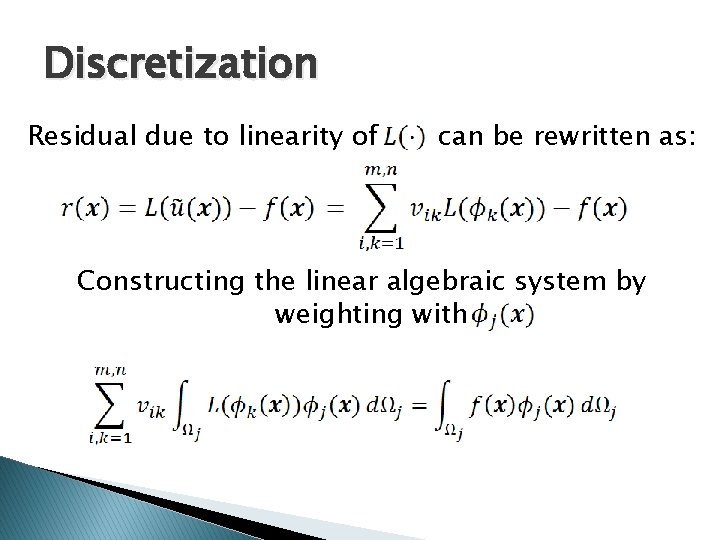 Discretization

Residual due to linearity of $L(\cdot)$ can be rewritten as:

$r(\boldsymbol{x}) = L(\tilde{u}(\boldsymbol{x})) - f(\boldsymbol{x}) = \sum_{i,k=1}^{m,n} v_{ik} L(\phi_k(\boldsymbol{x})) - f(\boldsymbol{x})$

Constructing the linear algebraic system by weighting with $\phi_j(\boldsymbol{x})$

$\sum_{i,k=1}^{m,n} v_{ik} \int_{\Omega_j} L(\phi_k(\boldsymbol{x}))\phi_j(\boldsymbol{x})\, d\Omega_j = \int_{\Omega_j} f(\boldsymbol{x})\phi_j(\boldsymbol{x})\, d\Omega_j$